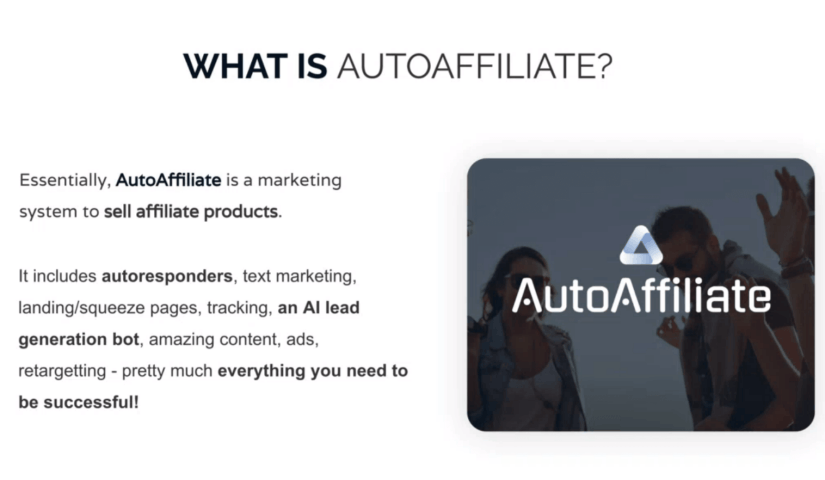 WHAT IS AUTOAFFILIATE?

Essentially, AutoAffiliate is a marketing system to sell affiliate products.

It includes autoresponders, text marketing, landing/squeeze pages, tracking, an AI lead generation bot, amazing content, ads, retargetting - pretty much everything you need to be successful!

AutoAffiliate